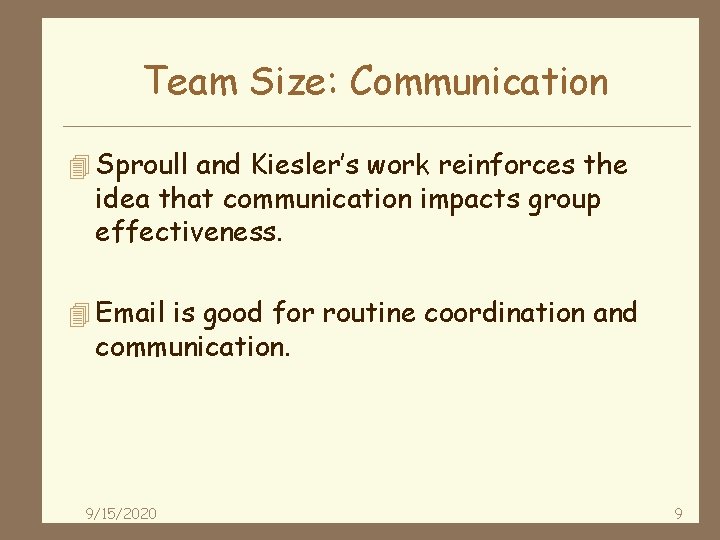 Team Size: Communication

Sproull and Kiesler's work reinforces the idea that communication impacts group effectiveness.

Email is good for routine coordination and communication.

9/15/2020

9